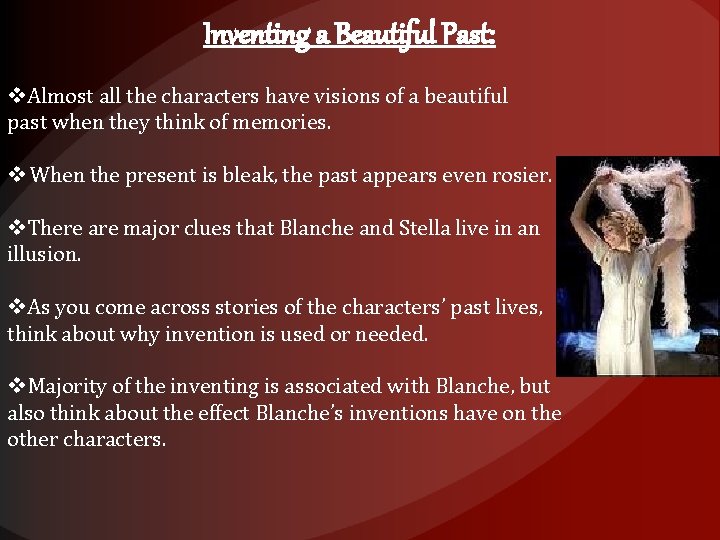 Inventing a Beautiful Past:

❖Almost all the characters have visions of a beautiful past when they think of memories.

❖ When the present is bleak, the past appears even rosier.

❖There are major clues that Blanche and Stella live in an illusion.

❖As you come across stories of the characters' past lives, think about why invention is used or needed.

❖Majority of the inventing is associated with Blanche, but also think about the effect Blanche's inventions have on the other characters.